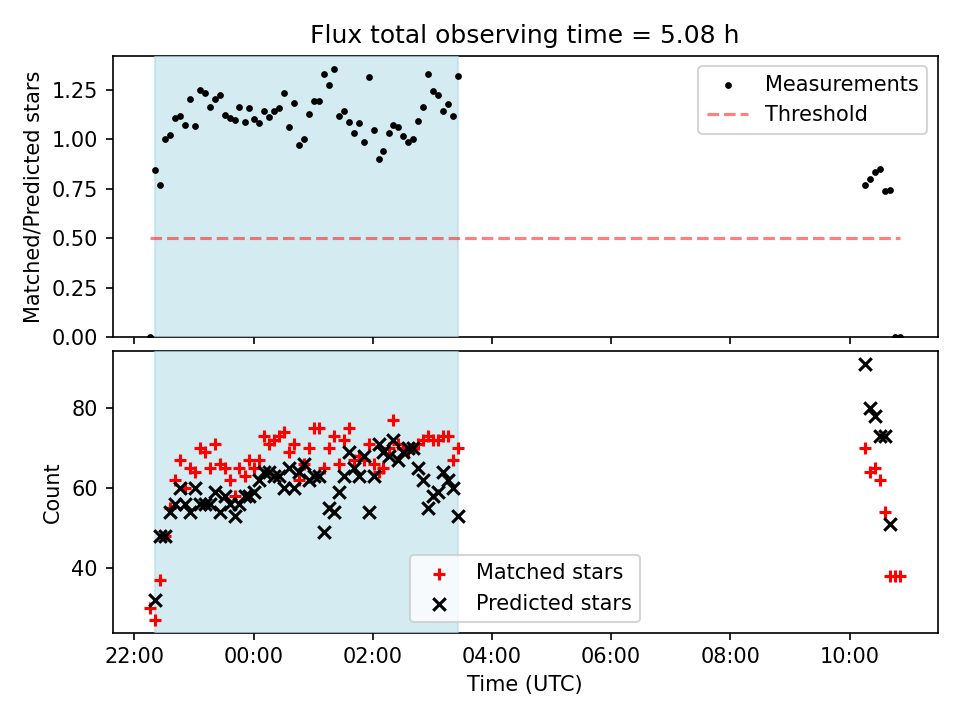 Flux total observing time = 5.08 h

Matched/Predicted stars

1.25
1.00
0.75
0.50
0.25
0.00

Measurements
Threshold

Count

80
60
40

Matched stars
Predicted stars

22:00
00:00
02:00
04:00
06:00
08:00
10:00

Time (UTC)